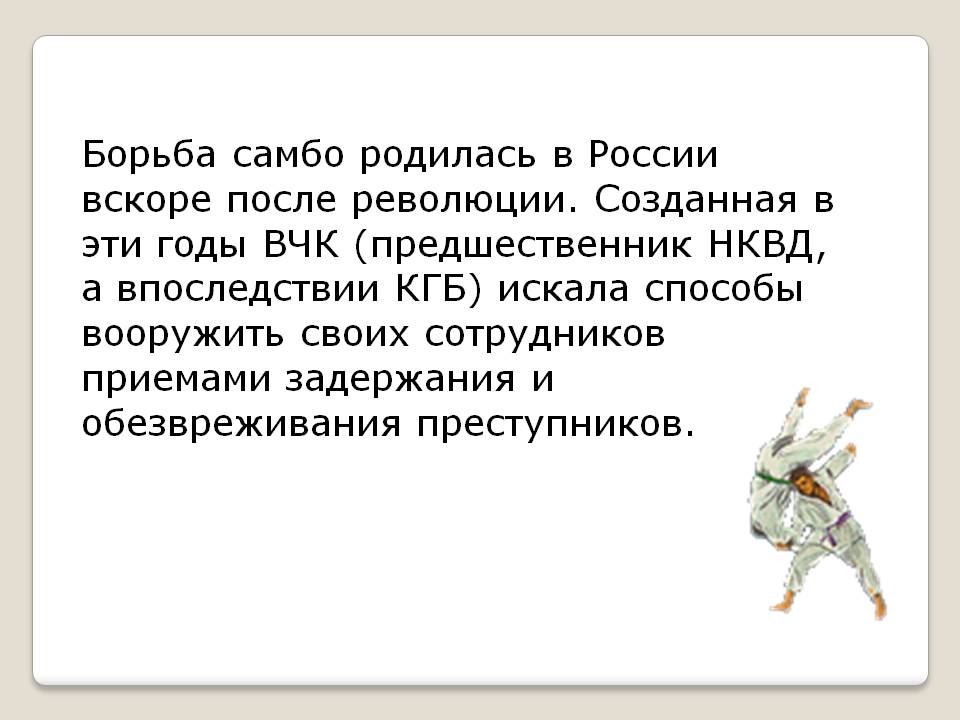 Борьба самбо родилась в России вскоре после революции. Созданная в эти годы ВЧК (предшественник НКВД, а впоследствии КГБ) искала способы вооружить своих сотрудников приемами задержания и обезвреживания преступников.